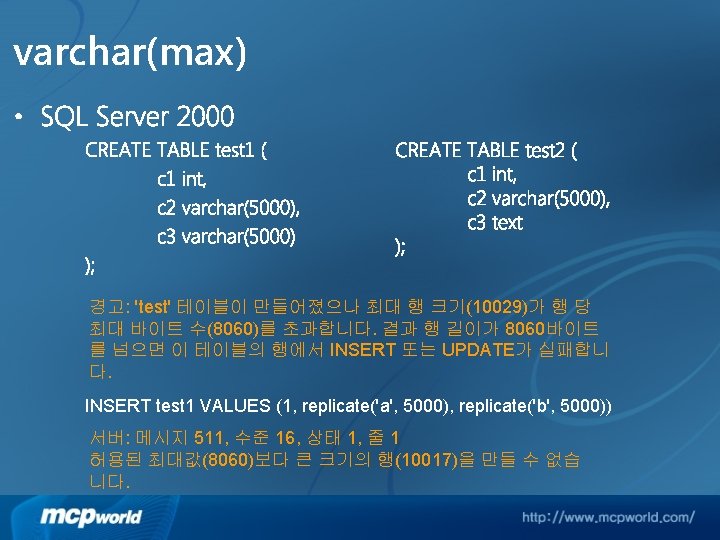 varchar(max)

• SQL Server 2000

CREATE TABLE test1 (
c1 int,
c2 varchar(5000),
c3 varchar(5000)
);

CREATE TABLE test2 (
c1 int,
c2 varchar(5000),
c3 text
);

경고: 'test' 테이블이 만들어졌으나 최대 행 크기(10029)가 행 당 최대 바이트 수(8060)를 초과합니다. 결과 행 길이가 8060바이트를 넘으면 이 테이블의 행에서 INSERT 또는 UPDATE가 실패합니다.

INSERT test1 VALUES (1, replicate('a', 5000), replicate('b', 5000))

서버: 메시지 511, 수준 16, 상태 1, 줄 1
허용된 최대값(8060)보다 큰 크기의 행(10017)을 만들 수 없습니다.

mcpworld

http://www.mcpworld.com/